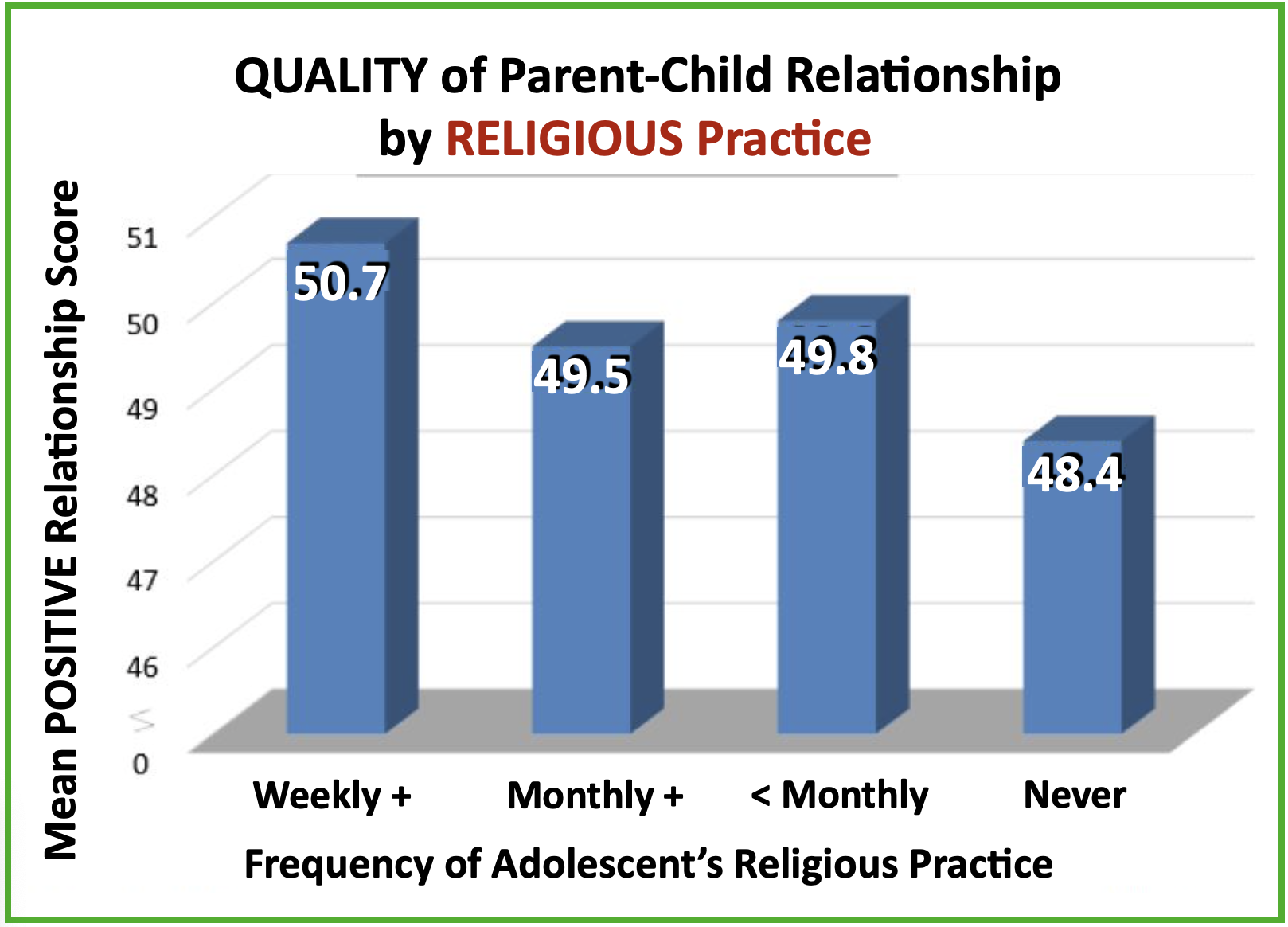 QUALITY of Parent-Child Relationship
by RELIGIOUS Practice

Mean POSITIVE Relationship Score

51
50
49
48
47
46
0

50.7
49.5
49.8
48.4

Weekly +
Monthly +
< Monthly
Never

Frequency of Adolescent's Religious Practice